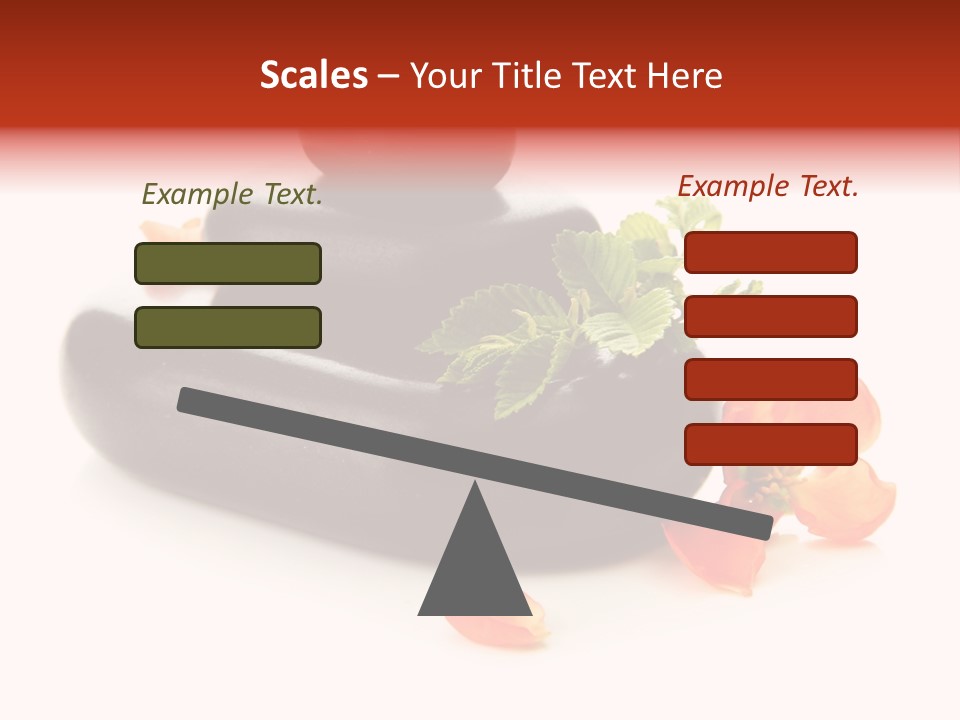 Scales – Your Title Text Here

Example Text.

Example Text.